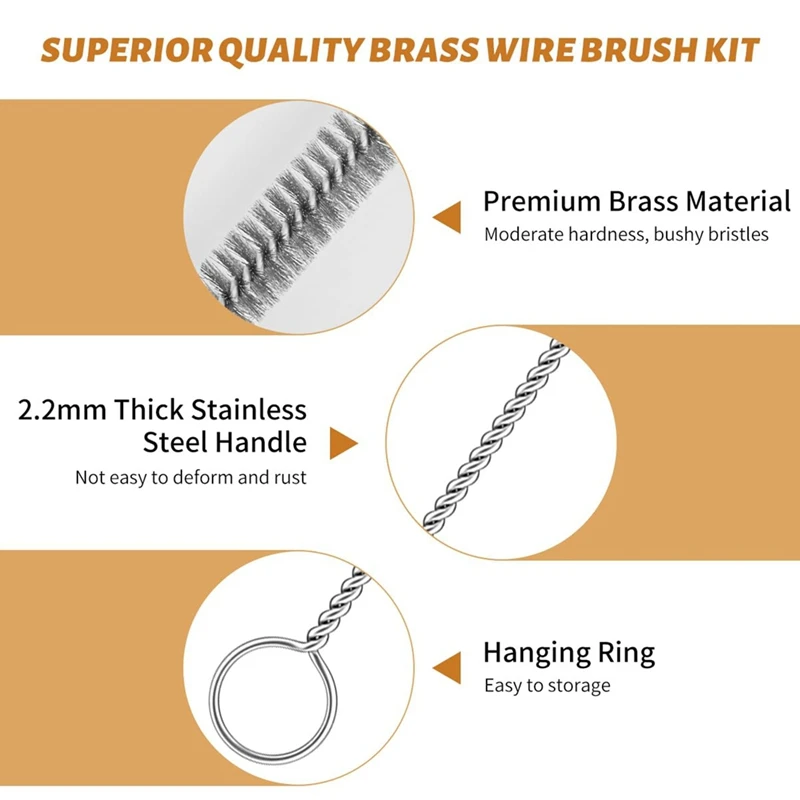 SUPERIOR QUALITY BRASS WIRE BRUSH KIT

Premium Brass Material
Moderate hardness, bushy bristles

2.2mm Thick Stainless Steel Handle
Not easy to deform and rust

Hanging Ring
Easy to storage